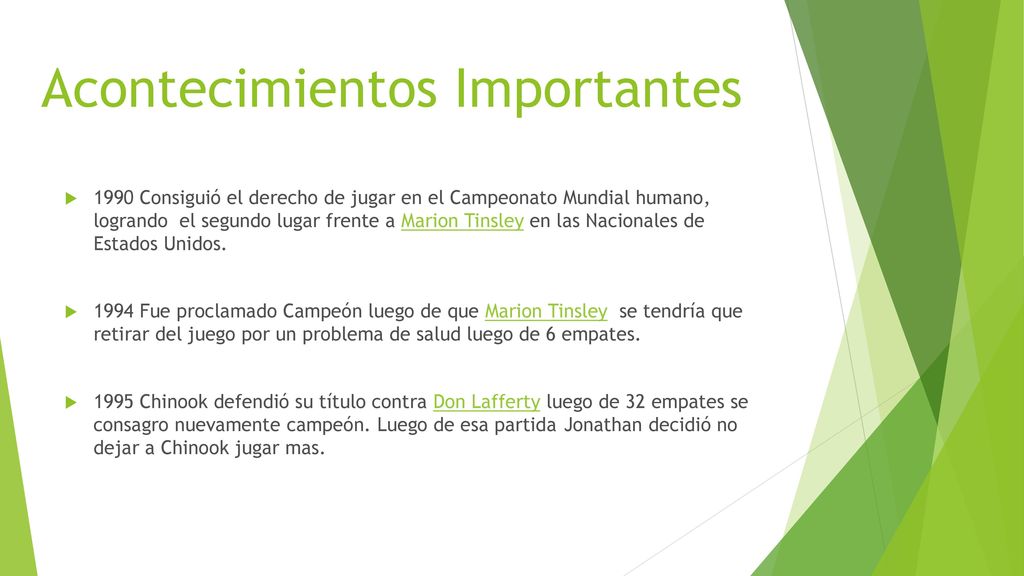 Acontecimientos Importantes

1990 Consiguió el derecho de jugar en el Campeonato Mundial humano, logrando el segundo lugar frente a Marion Tinsley en las Nacionales de Estados Unidos.

1994 Fue proclamado Campeón luego de que Marion Tinsley se tendría que retirar del juego por un problema de salud luego de 6 empates.

1995 Chinook defendió su título contra Don Lafferty luego de 32 empates se consagro nuevamente campeón. Luego de esa partida Jonathan decidió no dejar a Chinook jugar mas.